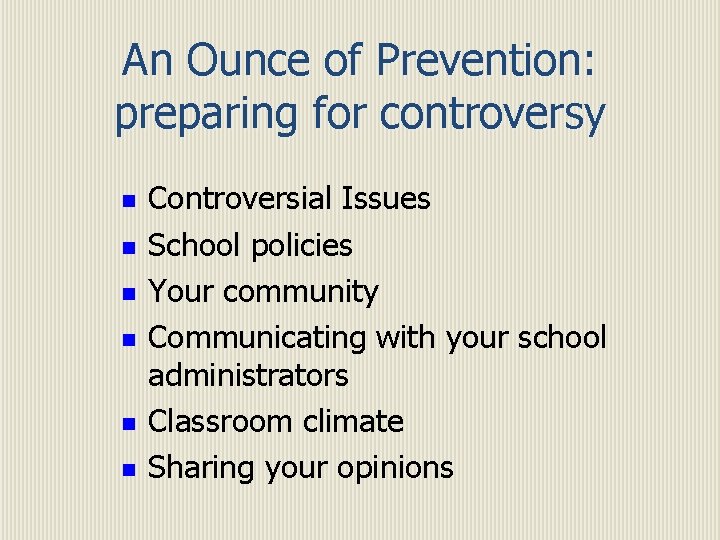 An Ounce of Prevention: preparing for controversy

- Controversial Issues
- School policies
- Your community
- Communicating with your school administrators
- Classroom climate
- Sharing your opinions